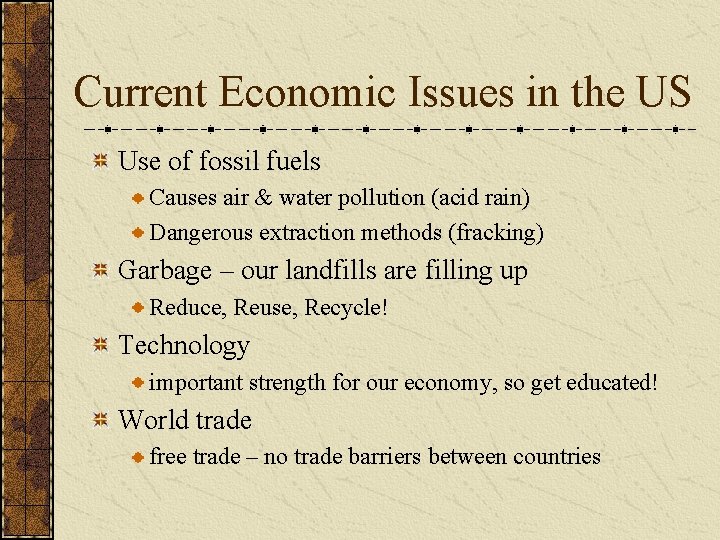 Current Economic Issues in the US

Use of fossil fuels

Causes air & water pollution (acid rain)

Dangerous extraction methods (fracking)

Garbage – our landfills are filling up

Reduce, Reuse, Recycle!

Technology

important strength for our economy, so get educated!

World trade

free trade – no trade barriers between countries